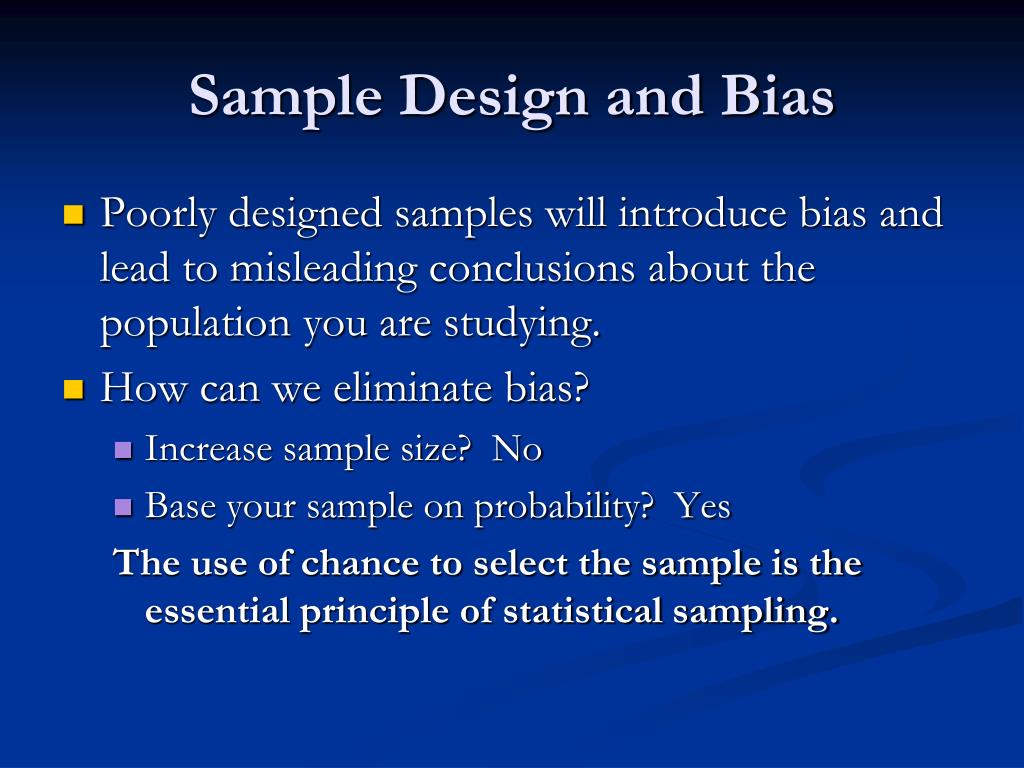 Sample Design and Bias

Poorly designed samples will introduce bias and lead to misleading conclusions about the population you are studying.

How can we eliminate bias?

Increase sample size?  No

Base your sample on probability?  Yes

The use of chance to select the sample is the essential principle of statistical sampling.